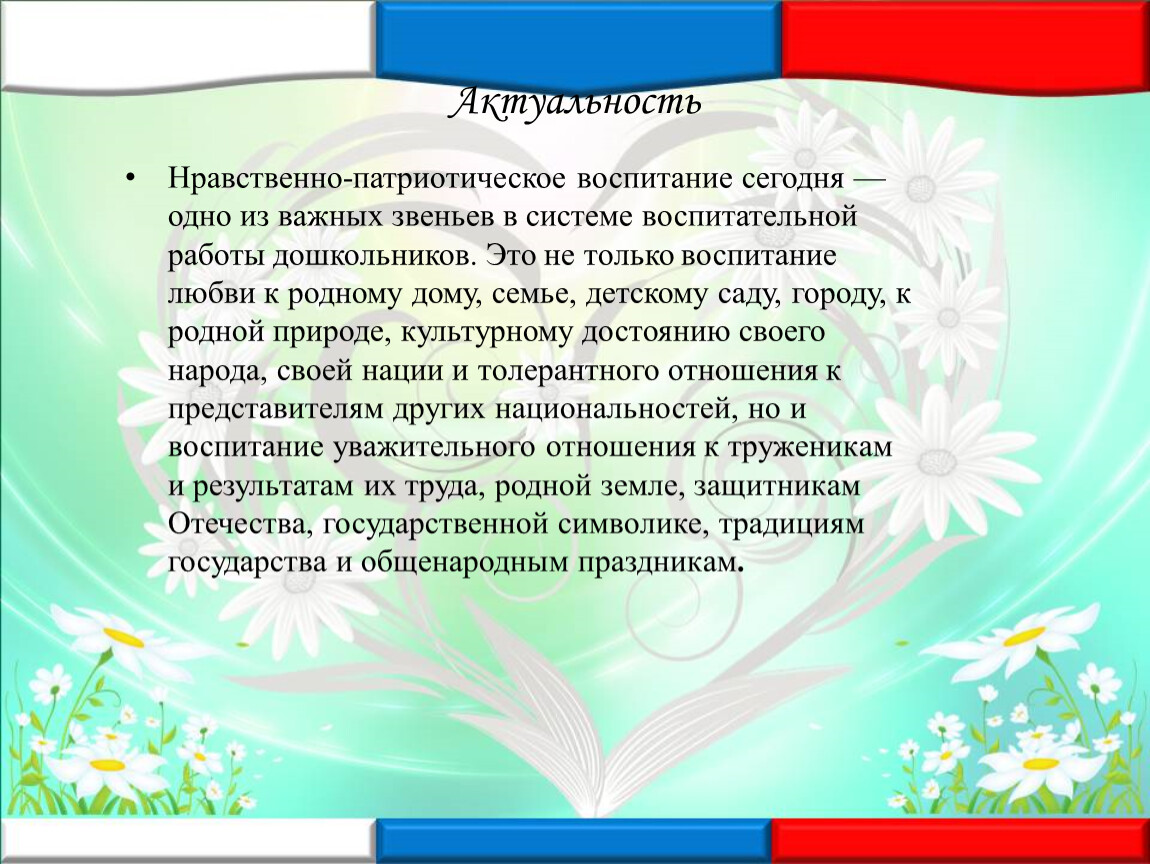 Актуальность

• Нравственно-патриотическое воспитание сегодня — одно из важных звеньев в системе воспитательной работы дошкольников. Это не только воспитание любви к родному дому, семье, детскому саду, городу, к родной природе, культурному достоянию своего народа, своей нации и толерантного отношения к представителям других национальностей, но и воспитание уважительного отношения к труженикам и результатам их труда, родной земле, защитникам Отечества, государственной символике, традициям государства и общенародным праздникам.